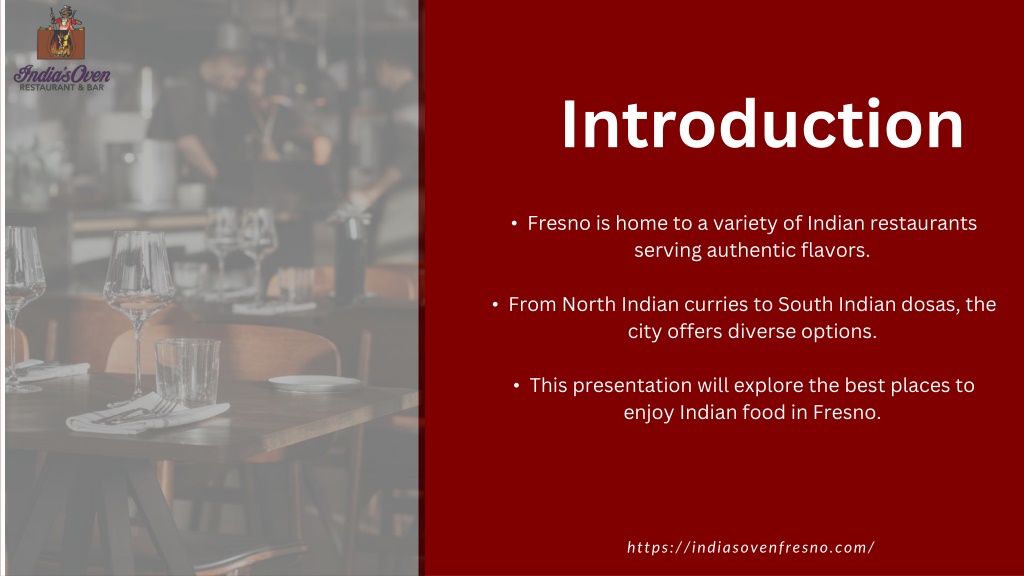 India's Oven
RESTAURANT & BAR

Introduction

• Fresno is home to a variety of Indian restaurants serving authentic flavors.

• From North Indian curries to South Indian dosas, the city offers diverse options.

• This presentation will explore the best places to enjoy Indian food in Fresno.

https://indiasovenfresno.com/